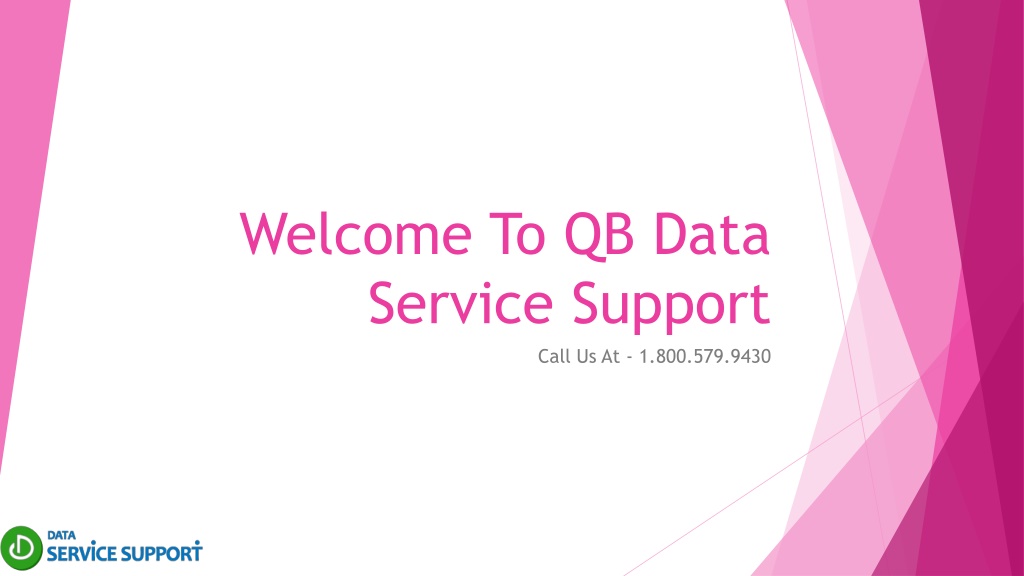 Welcome To QB Data Service Support

Call Us At - 1.800.579.9430

DATA
SERVICE SUPPORT